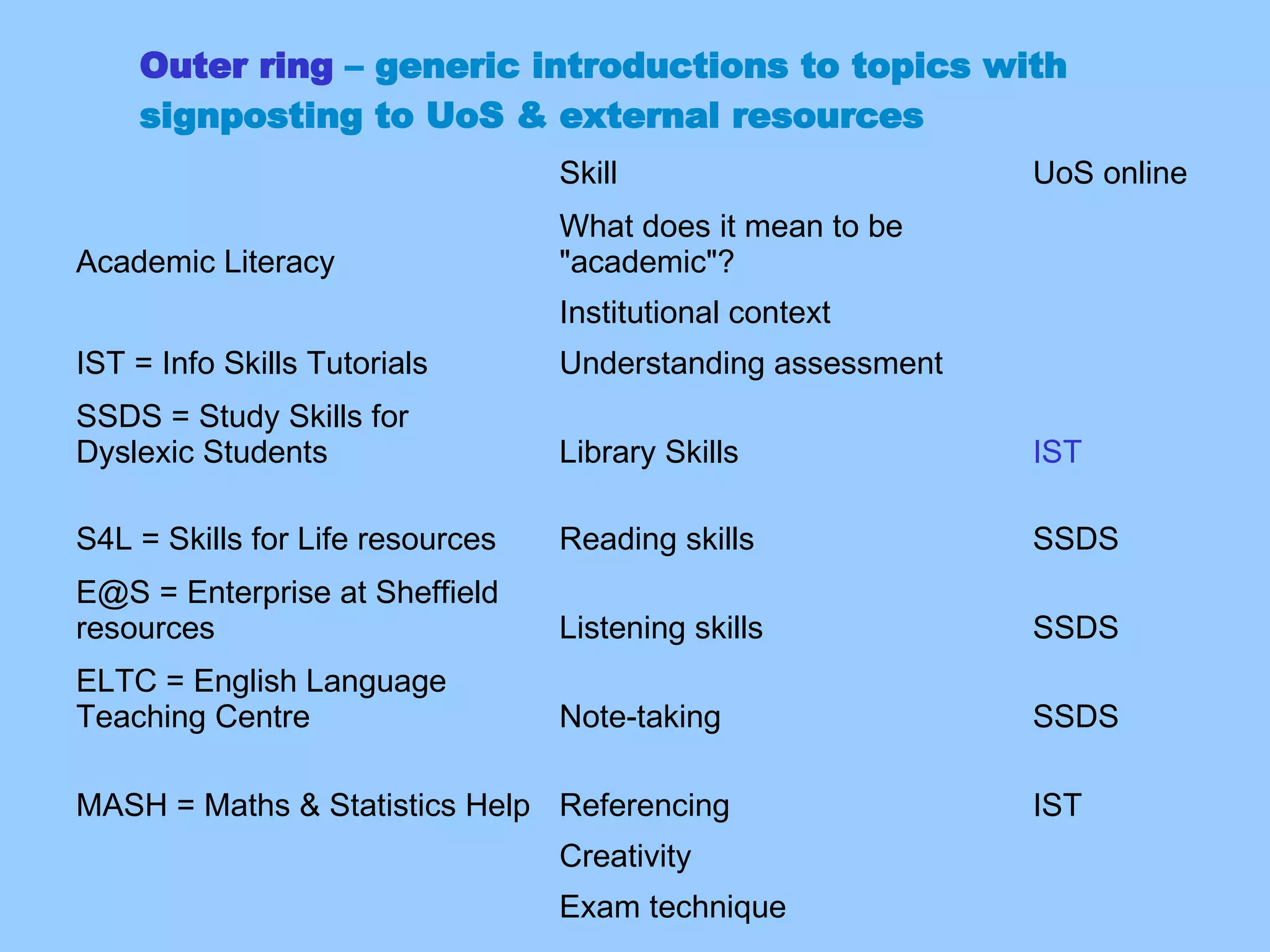 Outer ring – generic introductions to topics with signposting to UoS & external resources

|  | Skill | UoS online |
|---|---|---|
| Academic Literacy | What does it mean to be "academic"? |  |
|  | Institutional context |  |
| IST = Info Skills Tutorials | Understanding assessment |  |
| SSDS = Study Skills for Dyslexic Students | Library Skills | IST |
| S4L = Skills for Life resources | Reading skills | SSDS |
| E@S = Enterprise at Sheffield resources | Listening skills | SSDS |
| ELTC = English Language Teaching Centre | Note-taking | SSDS |
| MASH = Maths & Statistics Help | Referencing | IST |
|  | Creativity |  |
|  | Exam technique |  |